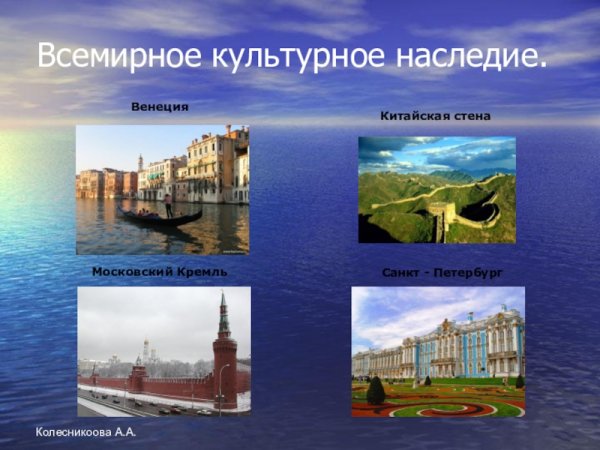 Всемирное культурное наследие.

Венеция

Китайская стена

Московский Кремль

Санкт - Петербург

Колесникоова А.А.